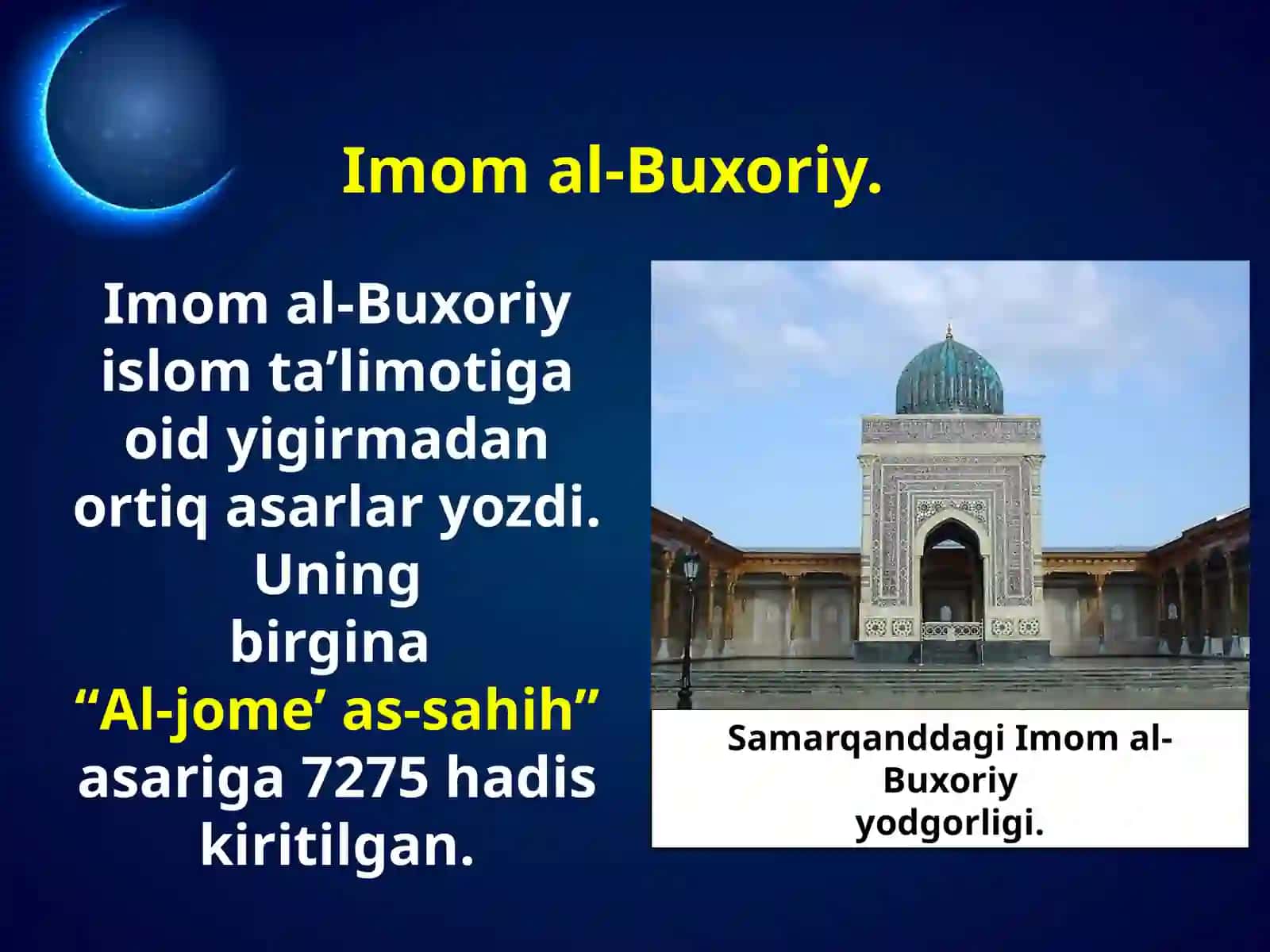 Imom al-Buxoriy.

Imom al-Buxoriy islom ta’limotiga oid yigirmadan ortiq asarlar yozdi. Uning birgina “Al-jome’ as-sahih” asariga 7275 hadis kiritilgan.

Samarqanddagi Imom al-Buxoriy yodgorligi.